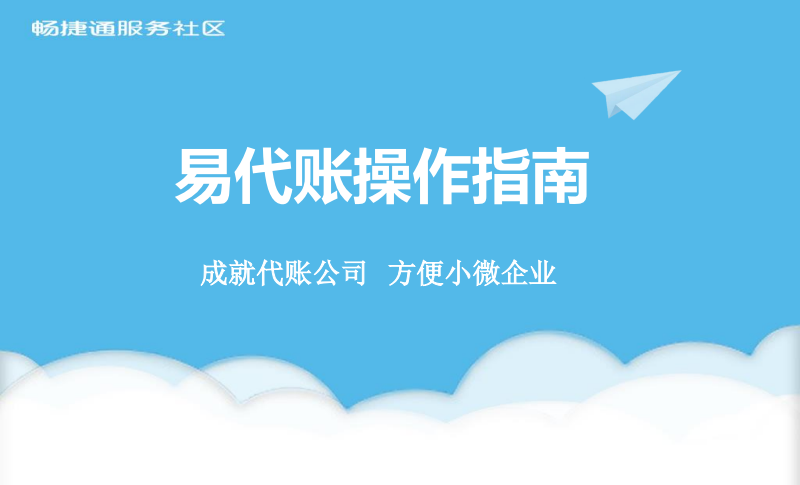 畅捷通服务社区

易代账操作指南

成就代账公司 方便小微企业